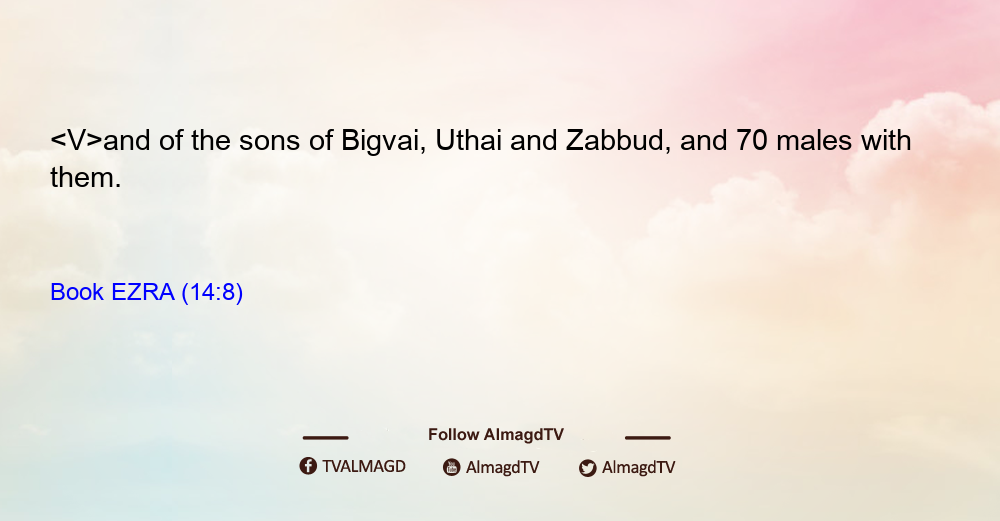 <V>and of the sons of Bigvai, Uthai and Zabbud, and 70 males with them.

Book EZRA (14:8)

Follow AlmagdTV

TVALMAGD AlmagdTV AlmagdTV